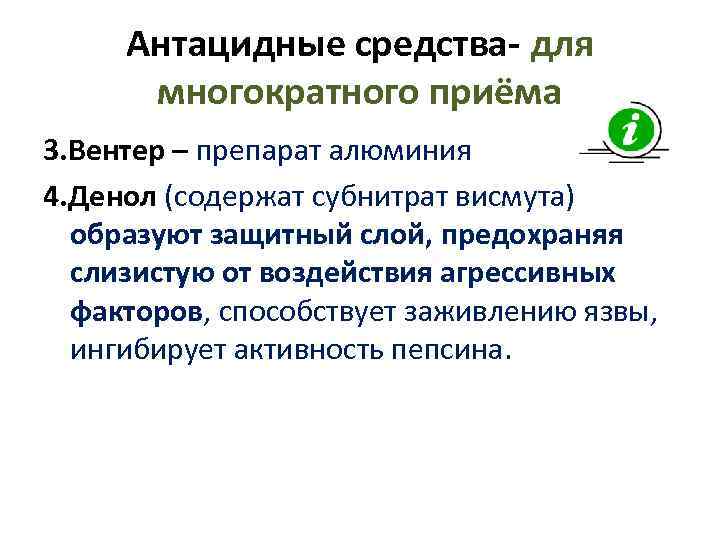 Антацидные средства- для многократного приёма

i

3.Вентер – препарат алюминия

4.Денол (содержат субнитрат висмута) образуют защитный слой, предохраняя слизистую от воздействия агрессивных факторов, способствует заживлению язвы, ингибирует активность пепсина.